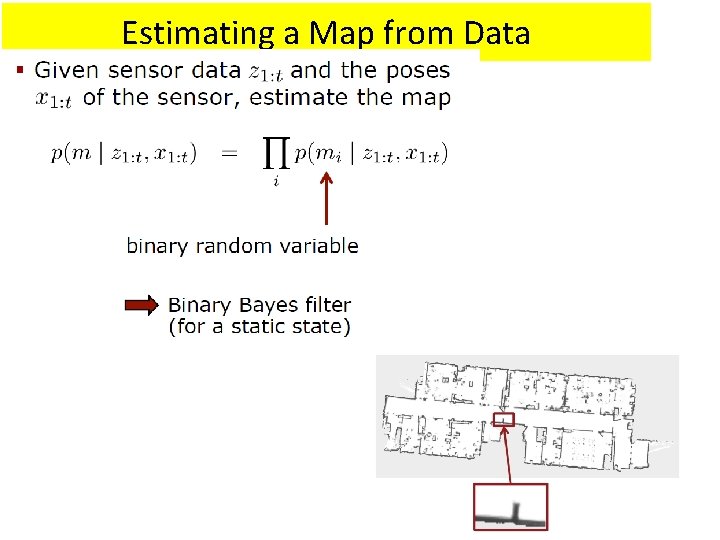 Estimating a Map from Data

▪ Given sensor data $z_{1:t}$ and the poses $x_{1:t}$ of the sensor, estimate the map

$p(m \mid z_{1:t}, x_{1:t}) = \prod_i p(m_i \mid z_{1:t}, x_{1:t})$

binary random variable

Binary Bayes filter (for a static state)